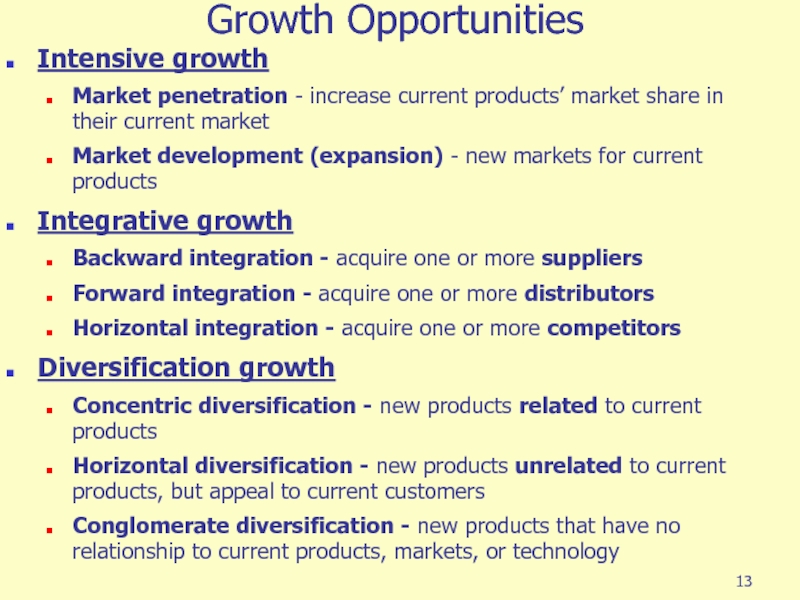 Growth Opportunities

Intensive growth

Market penetration - increase current products' market share in their current market

Market development (expansion) - new markets for current products

Integrative growth

Backward integration - acquire one or more suppliers

Forward integration - acquire one or more distributors

Horizontal integration - acquire one or more competitors

Diversification growth

Concentric diversification - new products related to current products

Horizontal diversification - new products unrelated to current products, but appeal to current customers

Conglomerate diversification - new products that have no relationship to current products, markets, or technology

13